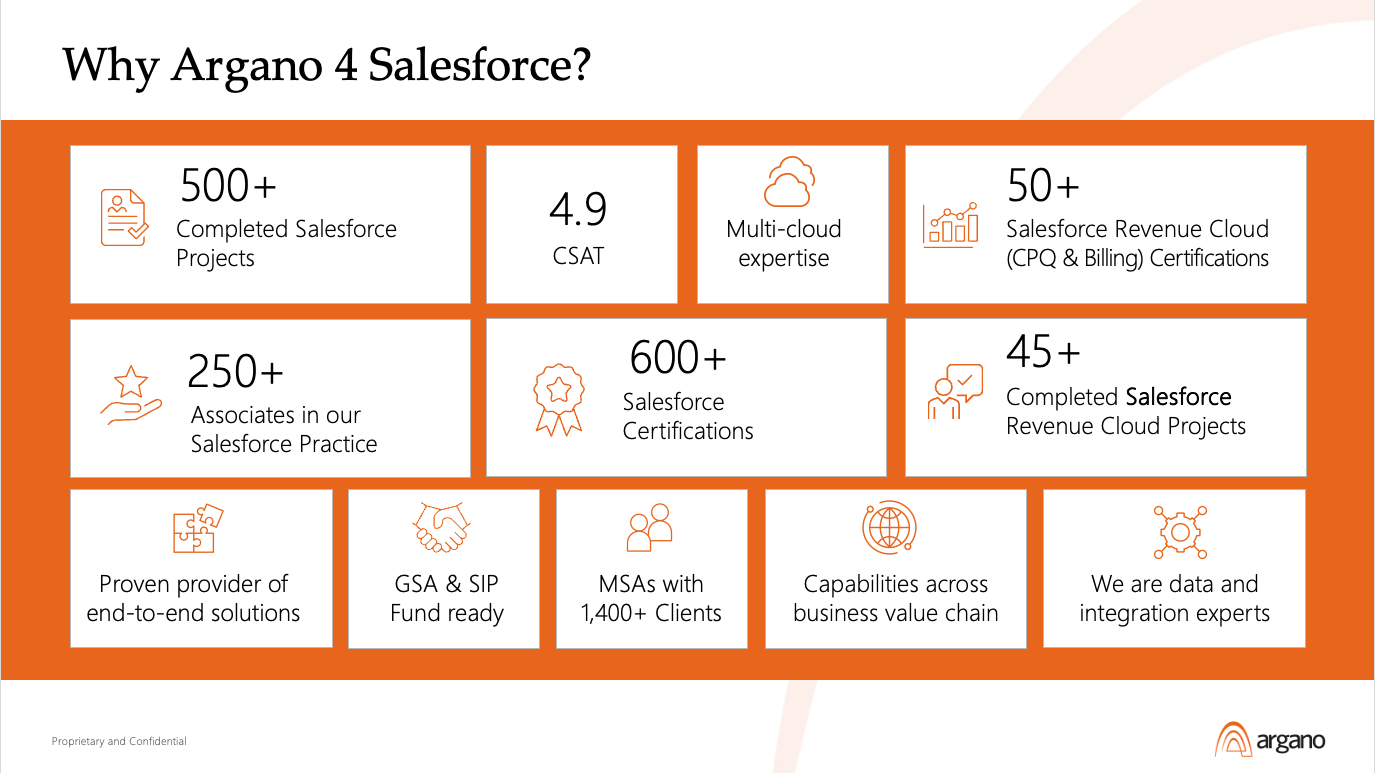 Why Argano 4 Salesforce?

500+
Completed Salesforce Projects

4.9
CSAT

Multi-cloud expertise

50+
Salesforce Revenue Cloud (CPQ & Billing) Certifications

250+
Associates in our Salesforce Practice

600+
Salesforce Certifications

45+
Completed Salesforce Revenue Cloud Projects

Proven provider of end-to-end solutions

GSA & SIP Fund ready

MSAs with 1,400+ Clients

Capabilities across business value chain

We are data and integration experts

Proprietary and Confidential

argano